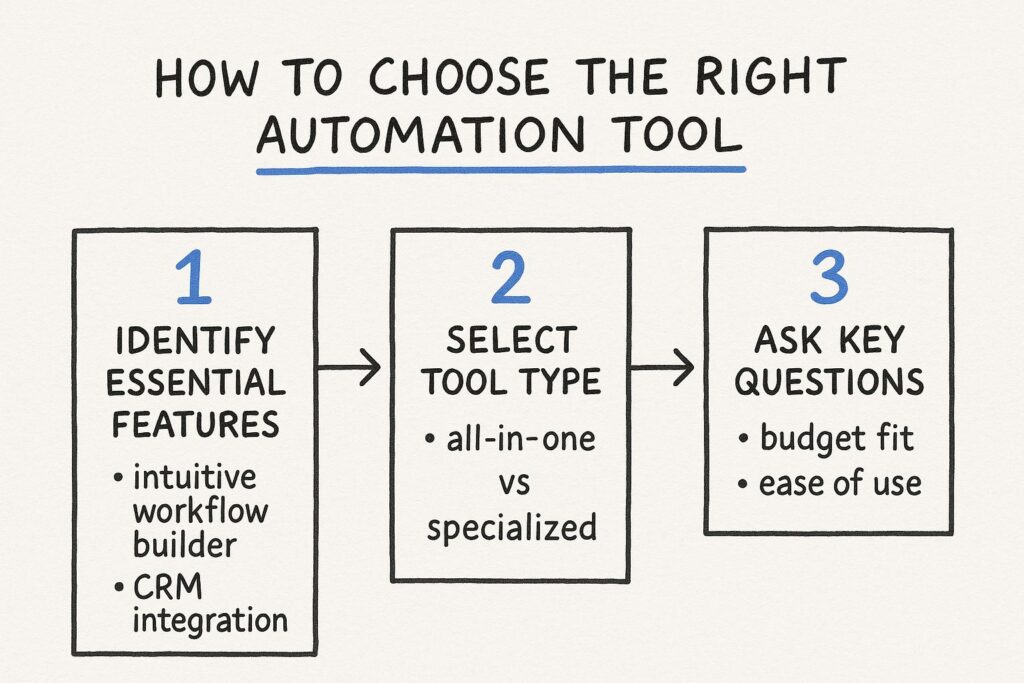 HOW TO CHOOSE THE RIGHT AUTOMATION TOOL

1
IDENTIFY ESSENTIAL FEATURES
• intuitive workflow builder
• CRM integration

2
SELECT TOOL TYPE
• all-in-one vs specialized

3
ASK KEY QUESTIONS
• budget fit
• ease of use